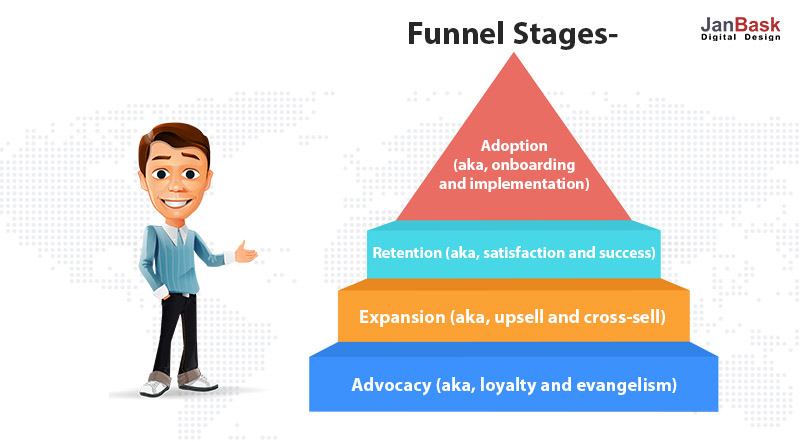 Funnel Stages-

JanBask
Digital Design

Adoption
(aka, onboarding
and implementation)

Retention (aka, satisfaction and success)

Expansion (aka, upsell and cross-sell)

Advocacy (aka, loyalty and evangelism)